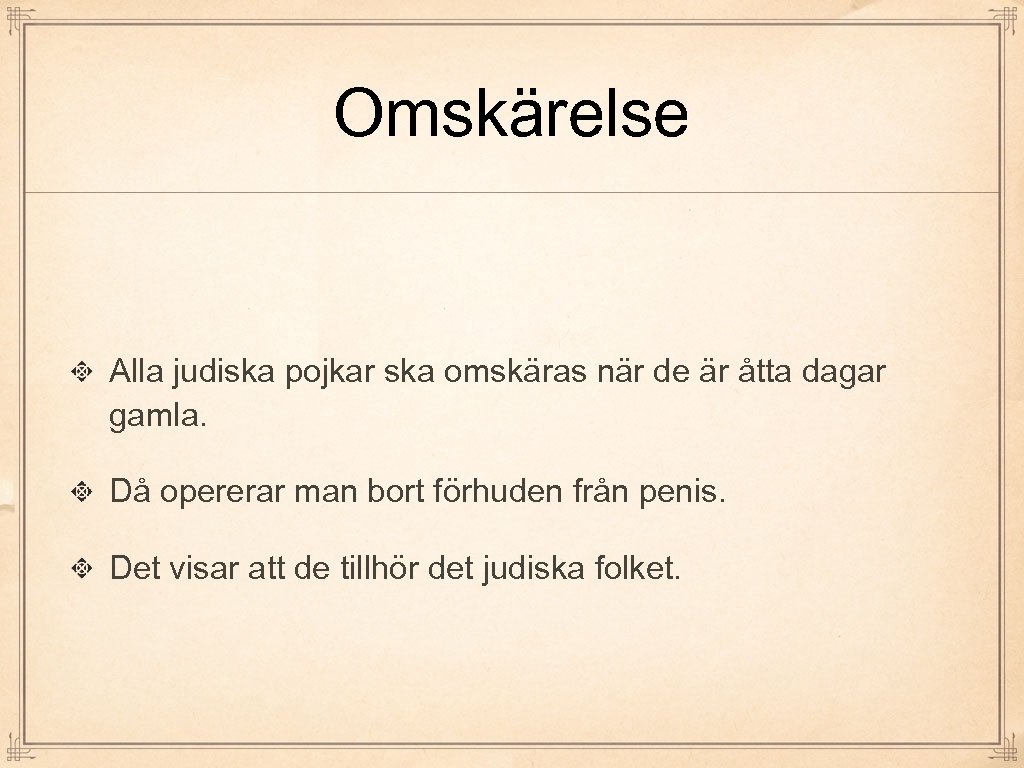 Omskärelse

Alla judiska pojkar ska omskäras när de är åtta dagar gamla.

Då opererar man bort förhuden från penis.

Det visar att de tillhör det judiska folket.